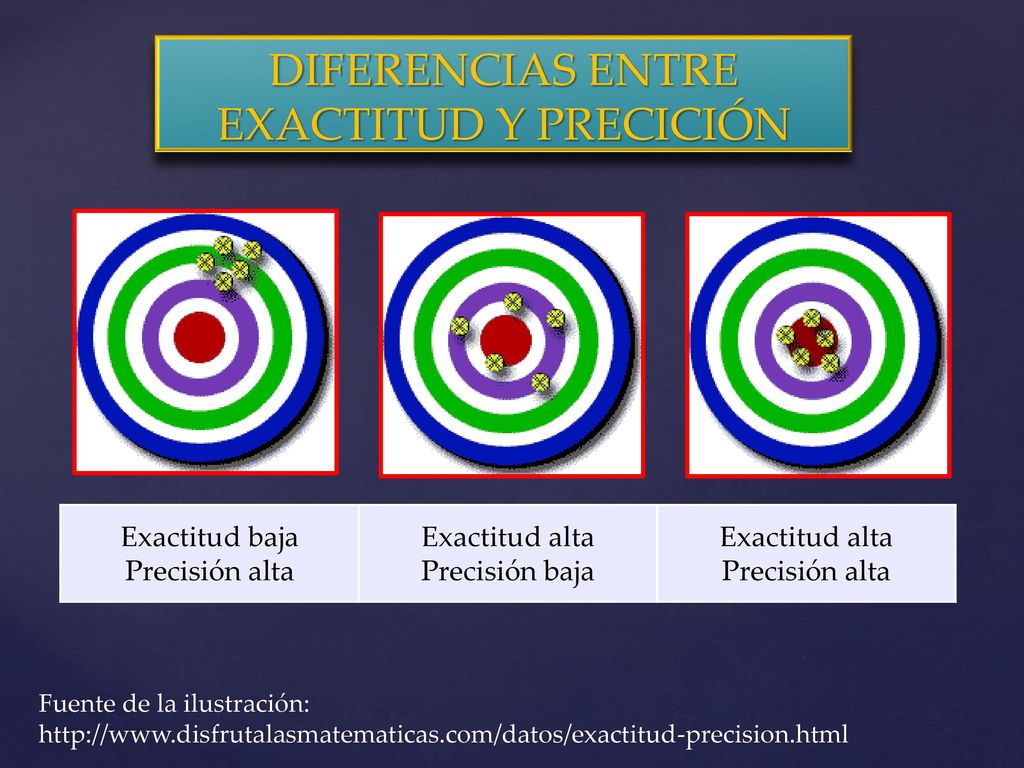 DIFERENCIAS ENTRE EXACTITUD Y PRECICIÓN

| Exactitud baja Precisión alta | Exactitud alta Precisión baja | Exactitud alta Precisión alta |
|---|---|---|

Fuente de la ilustración:
http://www.disfrutalasmatematicas.com/datos/exactitud-precision.html